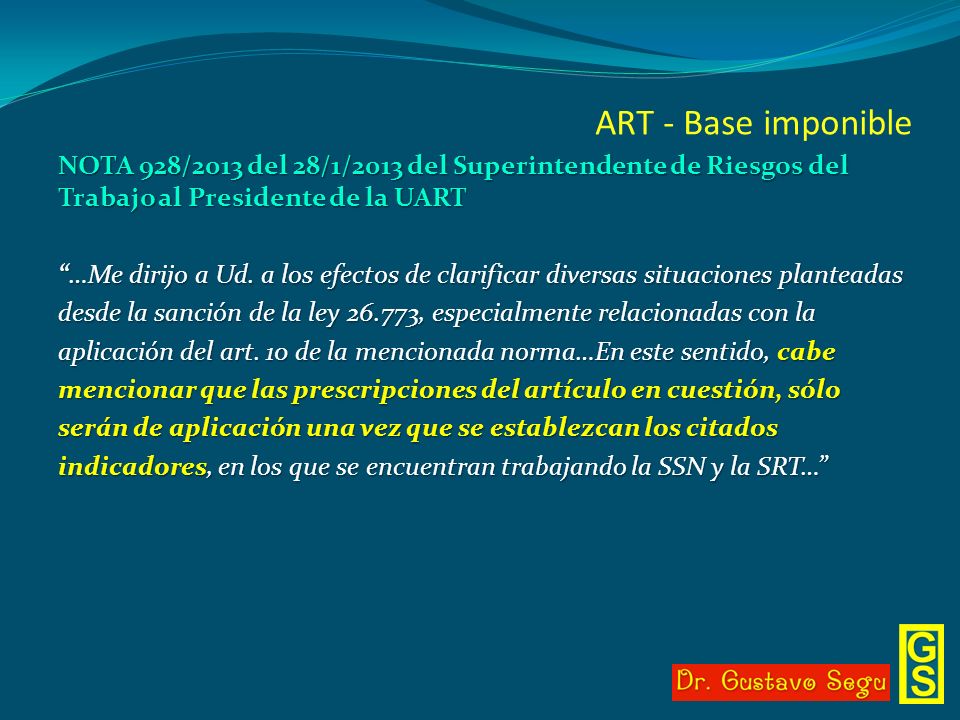 ART - Base imponible

NOTA 928/2013 del 28/1/2013 del Superintendente de Riesgos del Trabajo al Presidente de la UART

“…Me dirijo a Ud. a los efectos de clarificar diversas situaciones planteadas desde la sanción de la ley 26.773, especialmente relacionadas con la aplicación del art. 10 de la mencionada norma…En este sentido, cabe mencionar que las prescripciones del artículo en cuestión, sólo serán de aplicación una vez que se establezcan los citados indicadores, en los que se encuentran trabajando la SSN y la SRT…”

Dr. Gustavo Segu

GS